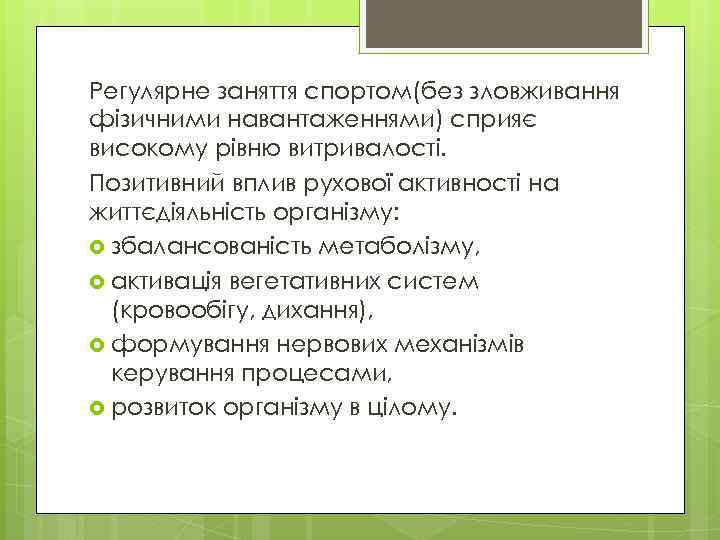 Регулярне заняття спортом(без зловживання фізичними навантаженнями) сприяє високому рівню витривалості.

Позитивний вплив рухової активності на життєдіяльність організму:

збалансованість метаболізму,

активація вегетативних систем (кровообігу, дихання),

формування нервових механізмів керування процесами,

розвиток організму в цілому.